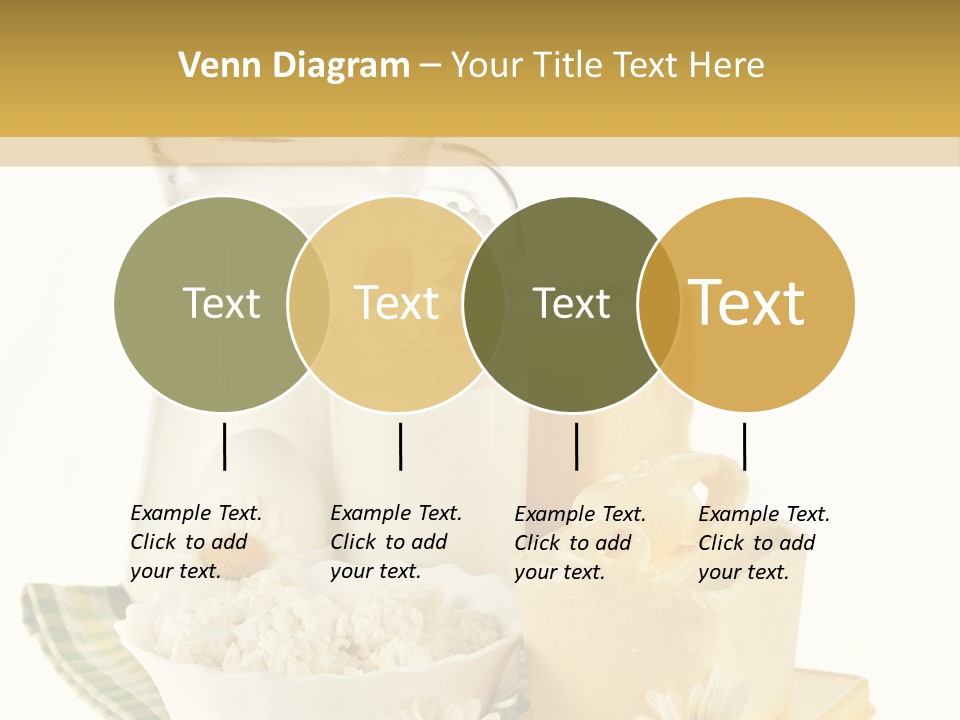 Venn Diagram – Your Title Text Here

Text

Text

Text

Text

Example Text. Click to add your text.

Example Text. Click to add your text.

Example Text. Click to add your text.

Example Text. Click to add your text.